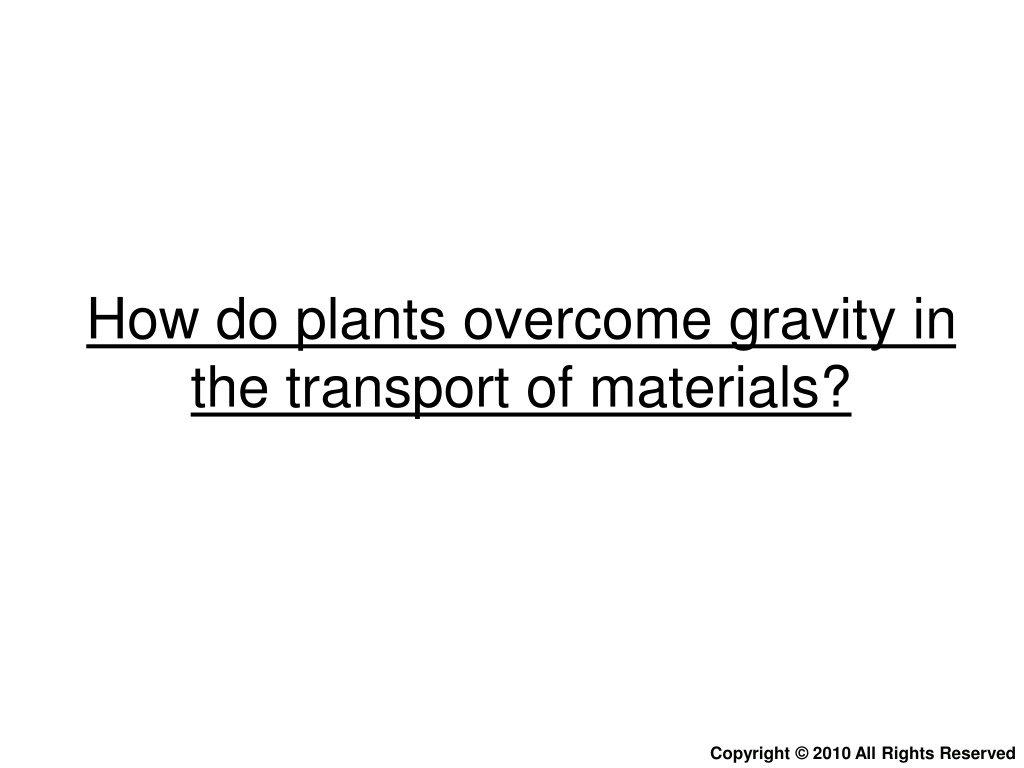 How do plants overcome gravity in the transport of materials?

Copyright © 2010 All Rights Reserved